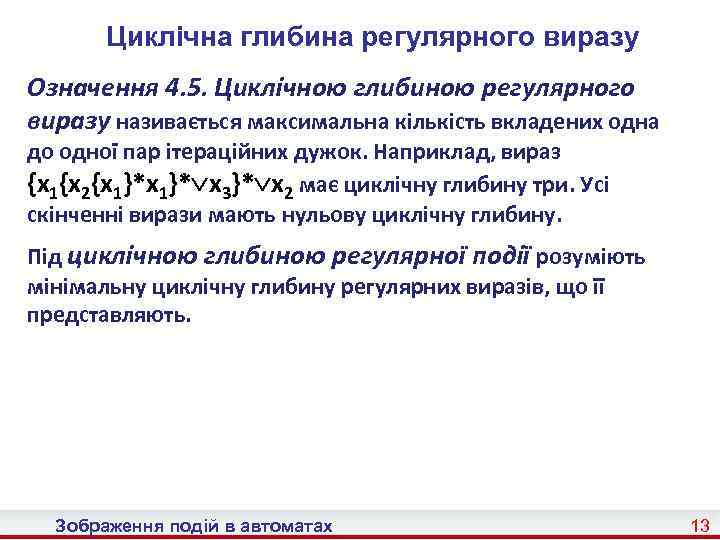 Циклічна глибина регулярного виразу

Означення 4.5. Циклічною глибиною регулярного виразу називається максимальна кількість вкладених одна до одної пар ітераційних дужок. Наприклад, вираз $\{x_1\{x_2\{x_1\}^*x_1\}^*\vee x_3\}^*\vee x_2$ має циклічну глибину три. Усі скінченні вирази мають нульову циклічну глибину.

Під циклічною глибиною регулярної події розуміють мінімальну циклічну глибину регулярних виразів, що її представляють.

Зображення подій в автоматах 13